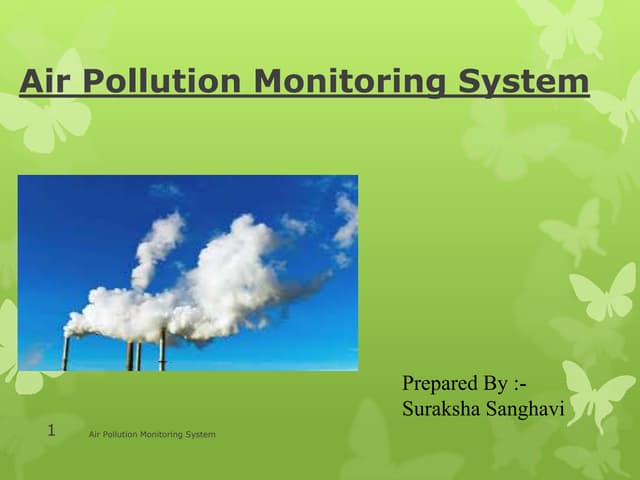 Air Pollution Monitoring System

Prepared By :-
Suraksha Sanghavi

1 Air Pollution Monitoring System